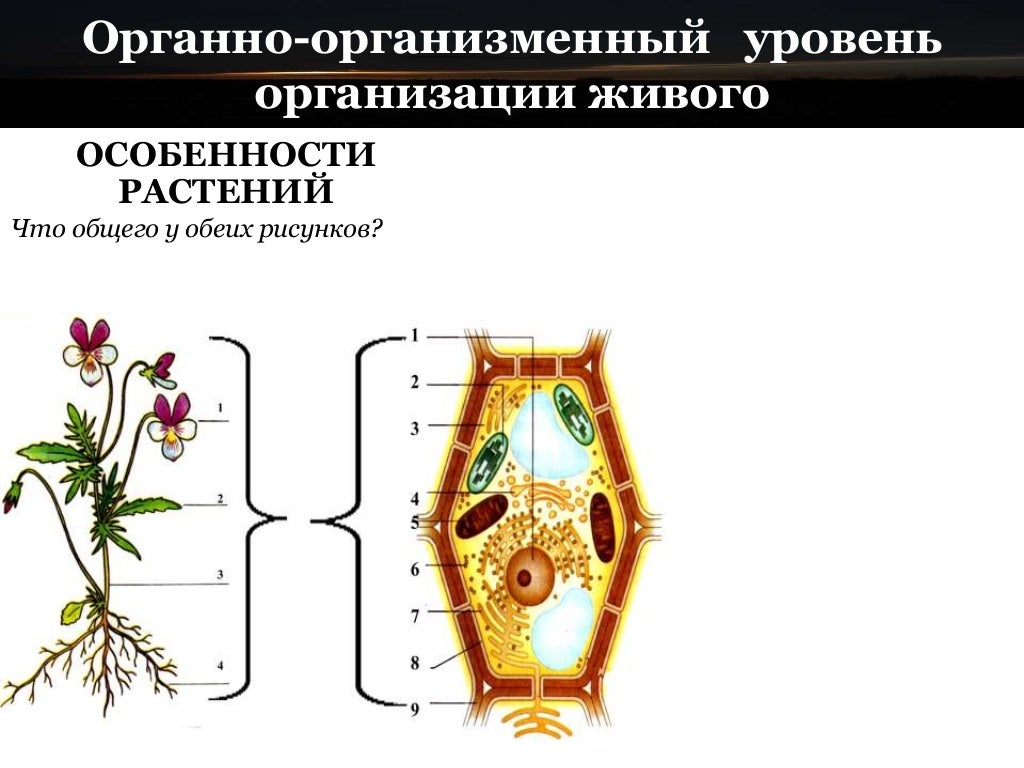 Органно-организменный уровень организации живого

ОСОБЕННОСТИ РАСТЕНИЙ

Что общего у обеих рисунков?

1
2
3
4

1
2
3
4
5
6
7
8
9